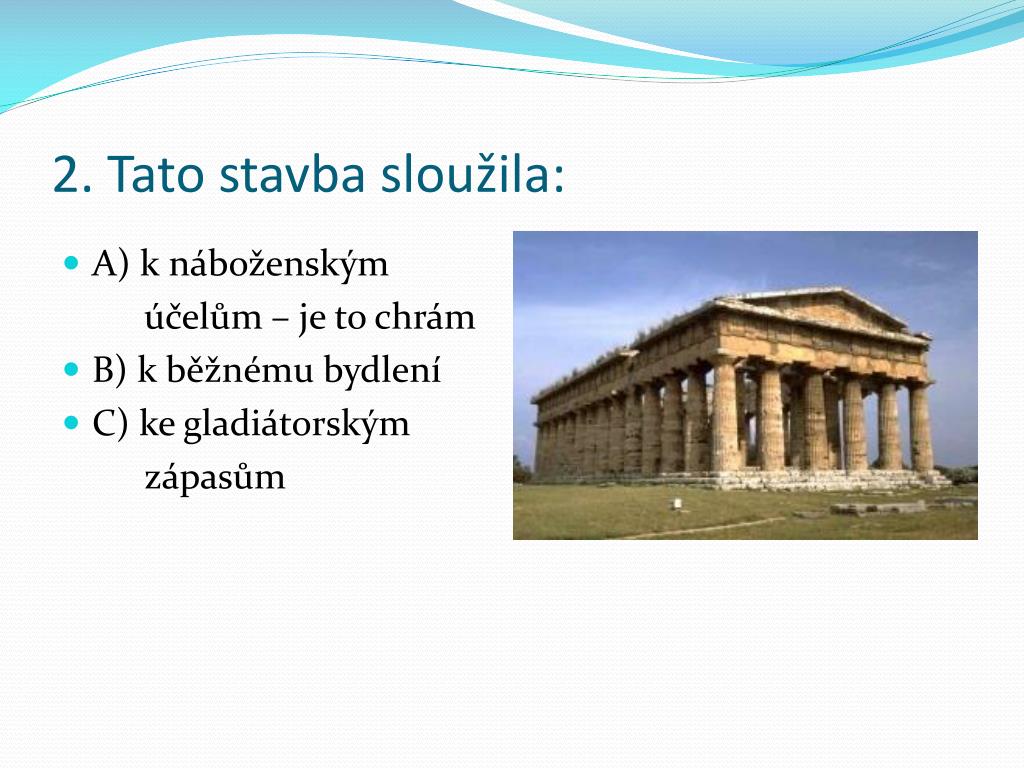 2. Tato stavba sloužila:

A) k náboženským účelům – je to chrám
B) k běžnému bydlení
C) ke gladiátorským zápasům